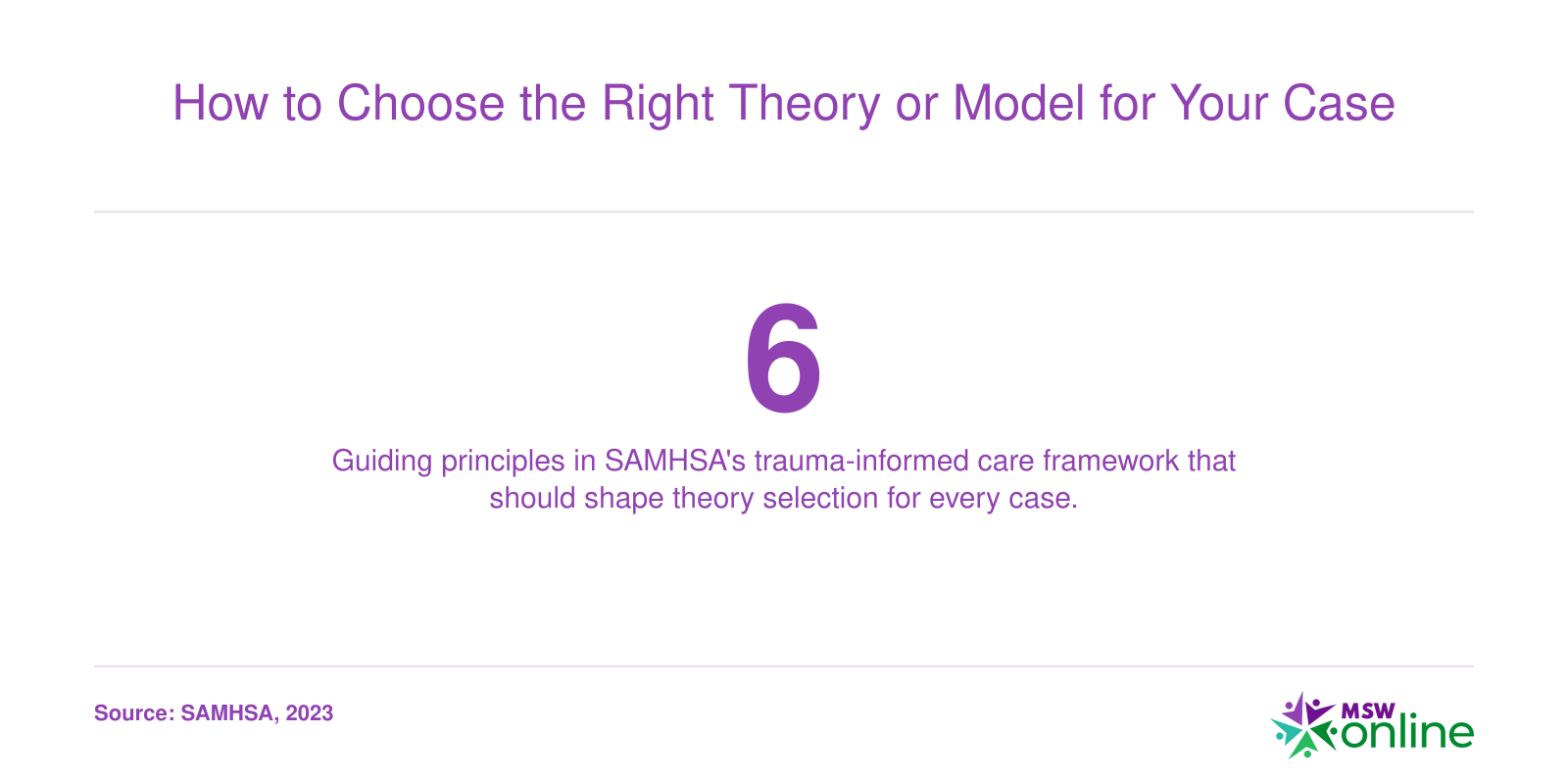 How to Choose the Right Theory or Model for Your Case

6

Guiding principles in SAMHSA's trauma-informed care framework that should shape theory selection for every case.

Source: SAMHSA, 2023

MSW online